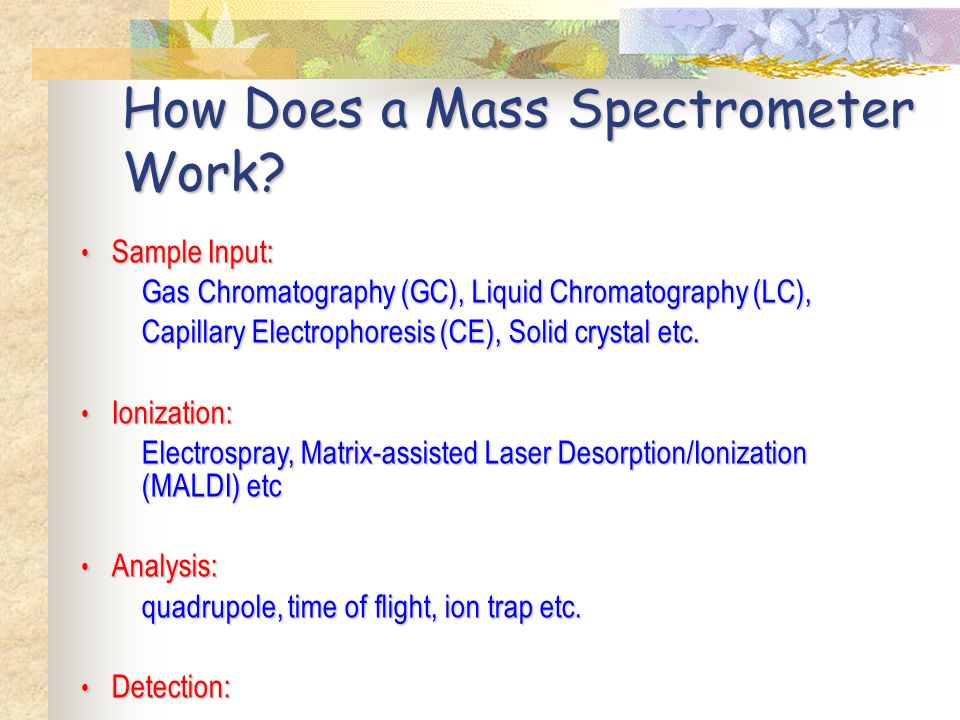 How Does a Mass Spectrometer Work?

• Sample Input:
Gas Chromatography (GC), Liquid Chromatography (LC), Capillary Electrophoresis (CE), Solid crystal etc.

• Ionization:
Electrospray, Matrix-assisted Laser Desorption/Ionization (MALDI) etc

• Analysis:
quadrupole, time of flight, ion trap etc.

• Detection: